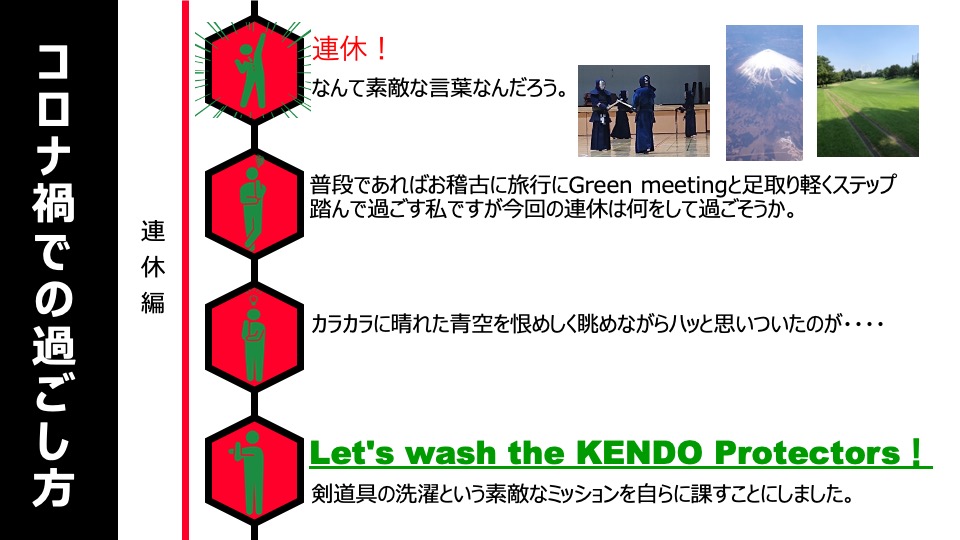 コロナ禍での過ごし方

連休編

連休！
なんて素敵な言葉なんだろう。

普段であればお稽古に旅行にGreen meetingと足取り軽くステップ踏んで過ごす私ですが今回の連休は何をして過ごそうか。

カラカラに晴れた青空を恨めしく眺めながらハッと思いついたのが・・・・

Let's wash the KENDO Protectors！
剣道具の洗濯という素敵なミッションを自らに課すことにしました。